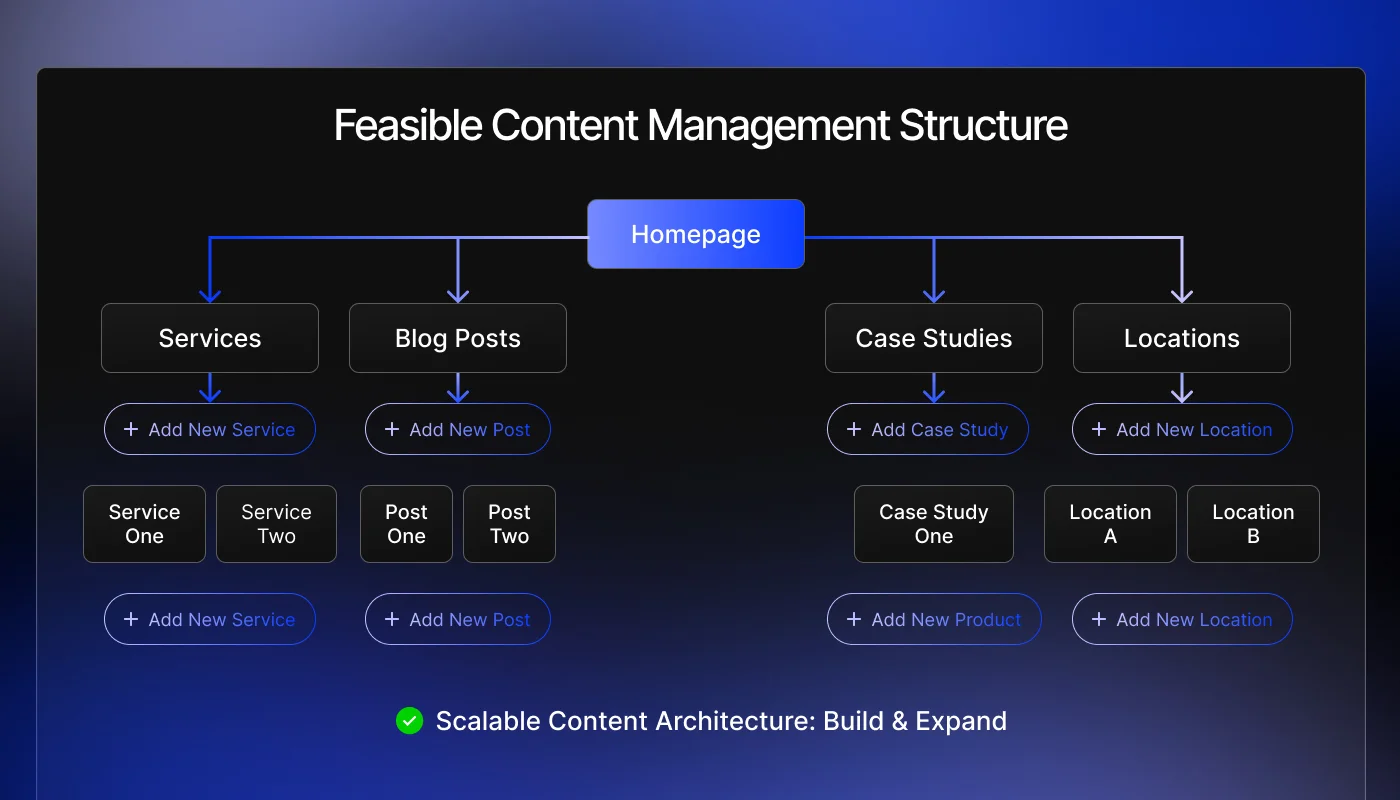 Feasible Content Management Structure

Homepage

Services

+ Add New Service

Service One

Service Two

+ Add New Service

Blog Posts

+ Add New Post

Post One

Post Two

+ Add New Post

Case Studies

+ Add Case Study

Case Study One

+ Add New Product

Locations

+ Add New Location

Location A

Location B

+ Add New Location

Scalable Content Architecture: Build & Expand